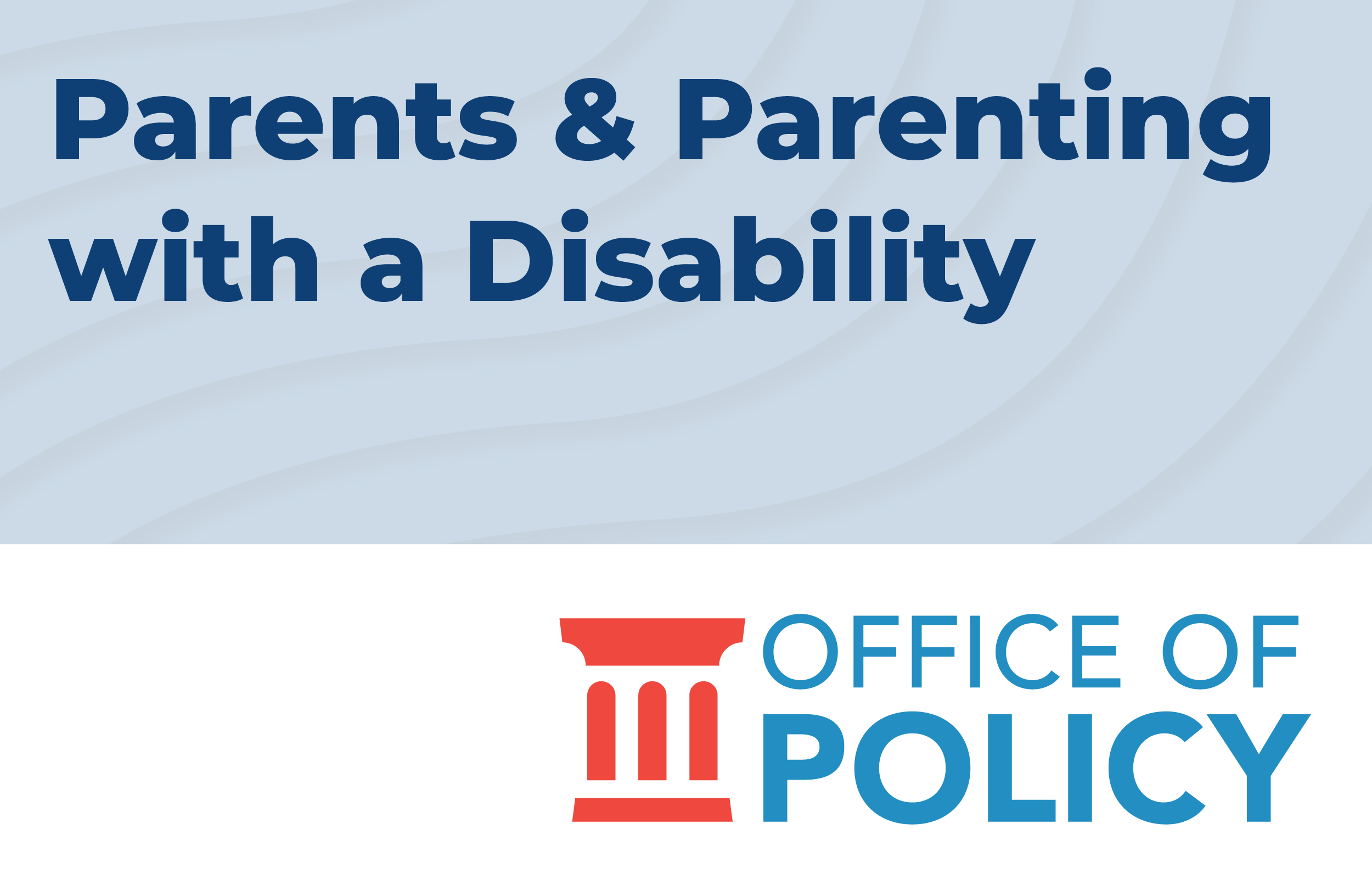 Parents & Parenting with a Disability

OFFICE OF
POLICY